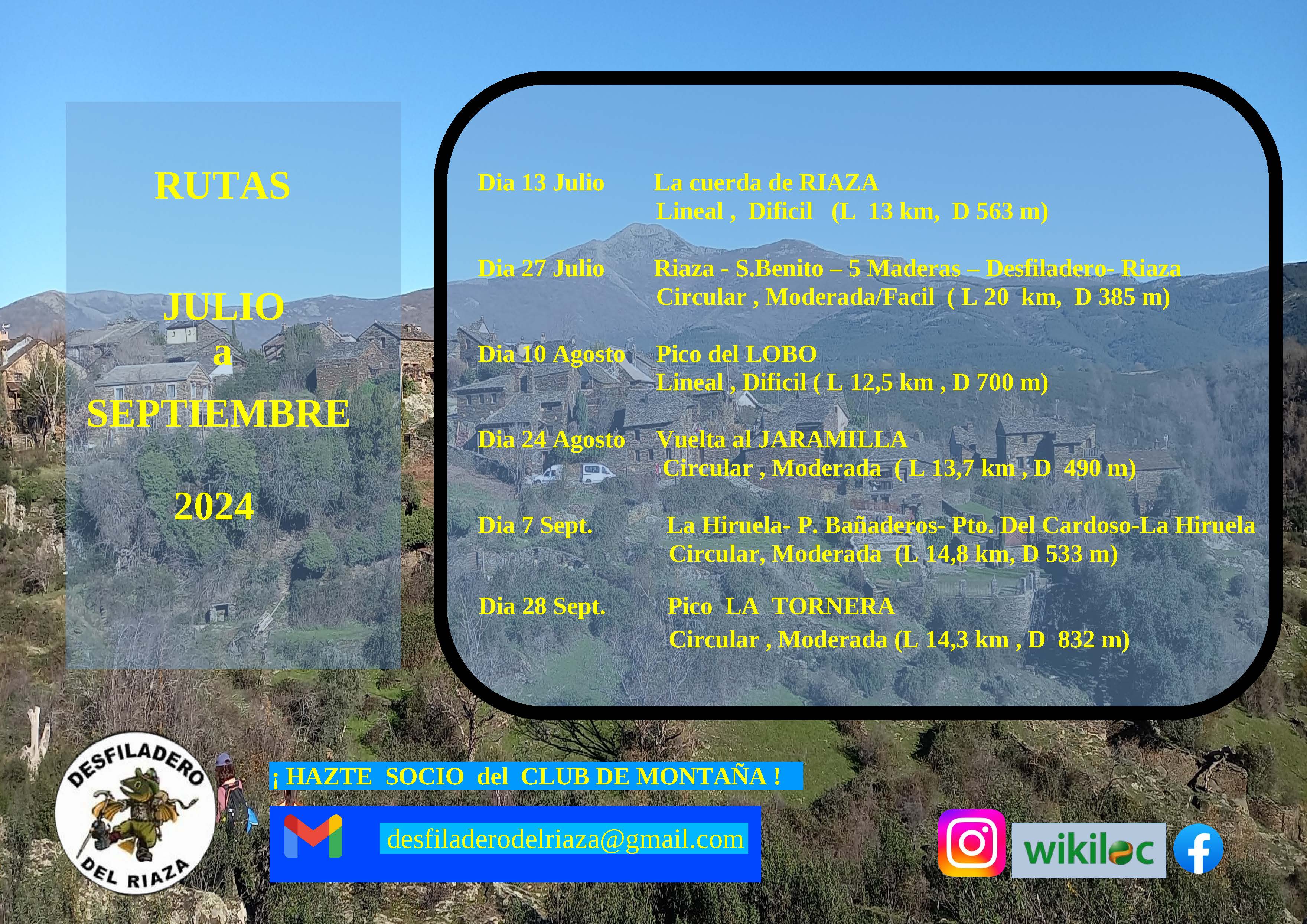 RUTAS

JULIO
a
SEPTIEMBRE

2024

Dia 13 Julio La cuerda de RIAZA
Lineal , Dificil (L 13 km, D 563 m)

Dia 27 Julio Riaza - S.Benito – 5 Maderas – Desfiladero- Riaza
Circular , Moderada/Facil ( L 20 km, D 385 m)

Dia 10 Agosto Pico del LOBO
Lineal , Dificil ( L 12,5 km , D 700 m)

Dia 24 Agosto Vuelta al JARAMILLA
Circular , Moderada ( L 13,7 km , D 490 m)

Dia 7 Sept. La Hiruela- P. Bañaderos- Pto. Del Cardoso-La Hiruela
Circular, Moderada (L 14,8 km, D 533 m)

Dia 28 Sept. Pico LA TORNERA
Circular , Moderada (L 14,3 km , D 832 m)

DESFILADERO DEL RIAZA

¡ HAZTE SOCIO del CLUB DE MONTAÑA !

desfiladerodelriaza@gmail.com

wikiloc